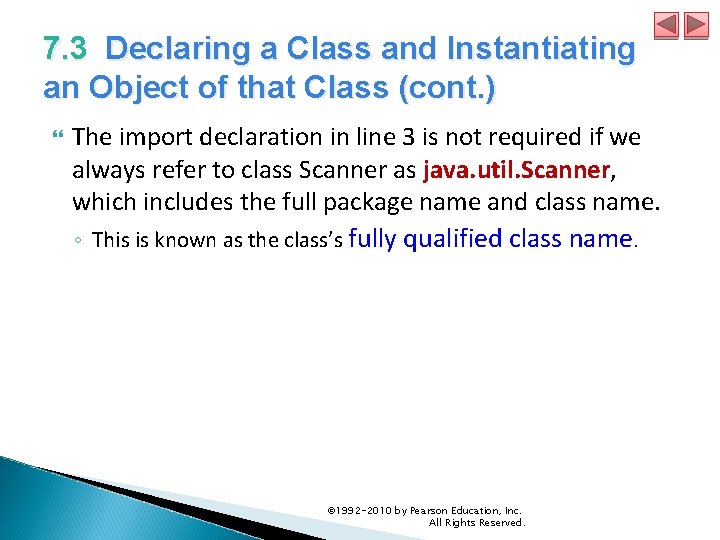 7.3 Declaring a Class and Instantiating an Object of that Class (cont.)

The import declaration in line 3 is not required if we always refer to class Scanner as java.util.Scanner, which includes the full package name and class name.

◦ This is known as the class's fully qualified class name.

©1992-2010 by Pearson Education, Inc. All Rights Reserved.